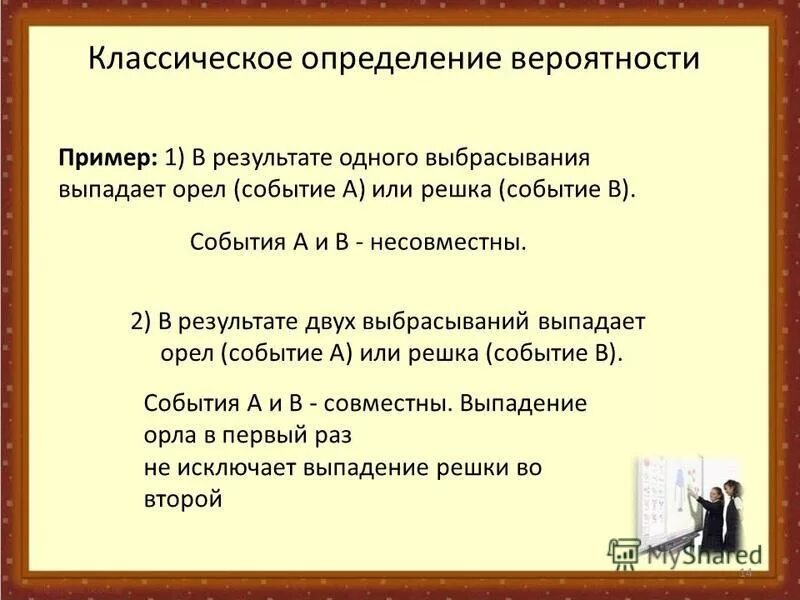 Классическое определение вероятности

Пример: 1) В результате одного выбрасывания выпадает орел (событие А) или решка (событие В).

События А и В - несовместны.

2) В результате двух выбрасываний выпадает орел (событие А) или решка (событие В).

События А и В - совместны. Выпадение орла в первый раз не исключает выпадение решки во второй

MyShared

14